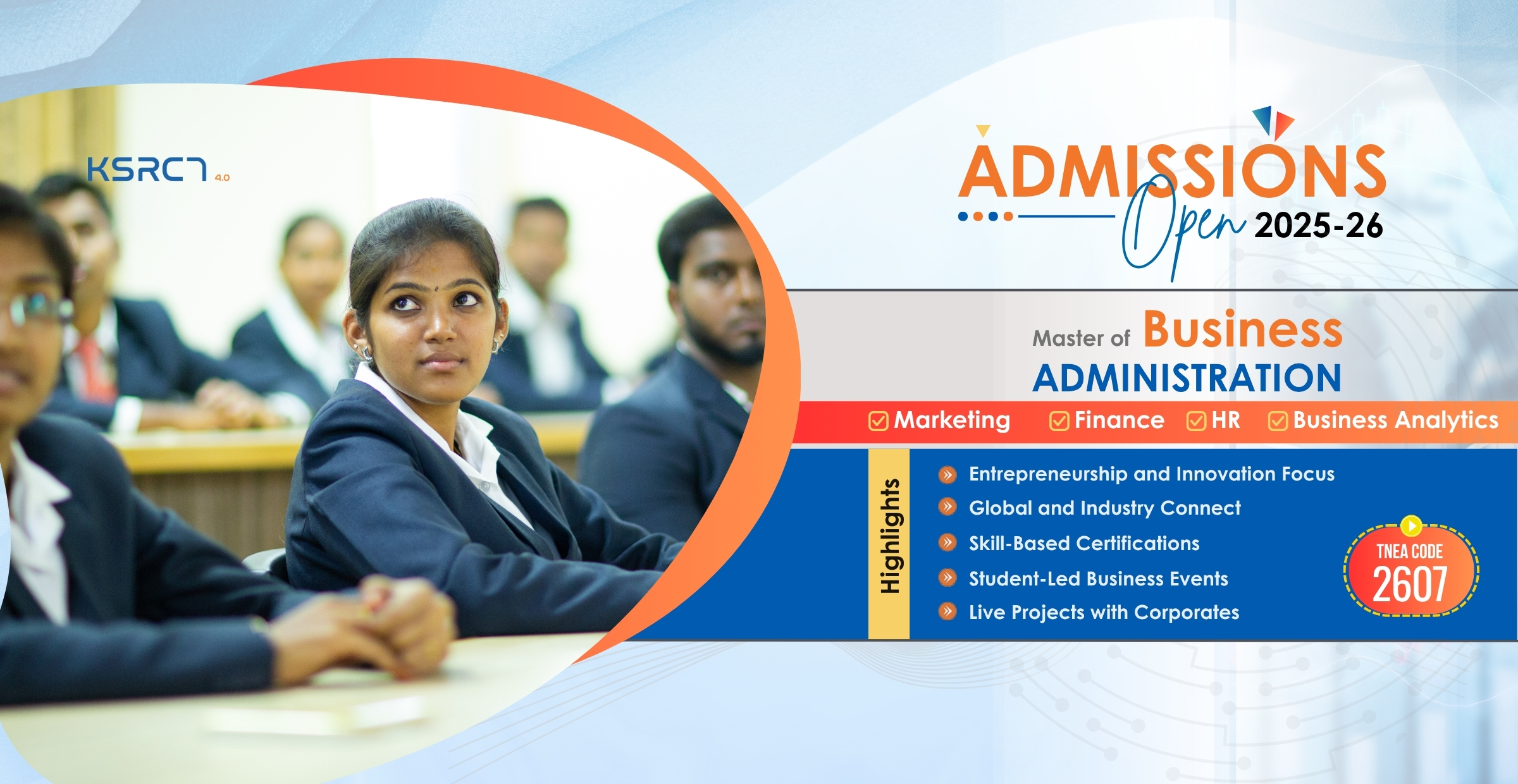 KSRCT 4.0

ADMISSIONS Open 2025-26

Master of Business ADMINISTRATION

Marketing Finance HR Business Analytics

Highlights

Entrepreneurship and Innovation Focus
Global and Industry Connect
Skill-Based Certifications
Student-Led Business Events
Live Projects with Corporates

TNEA CODE 2607